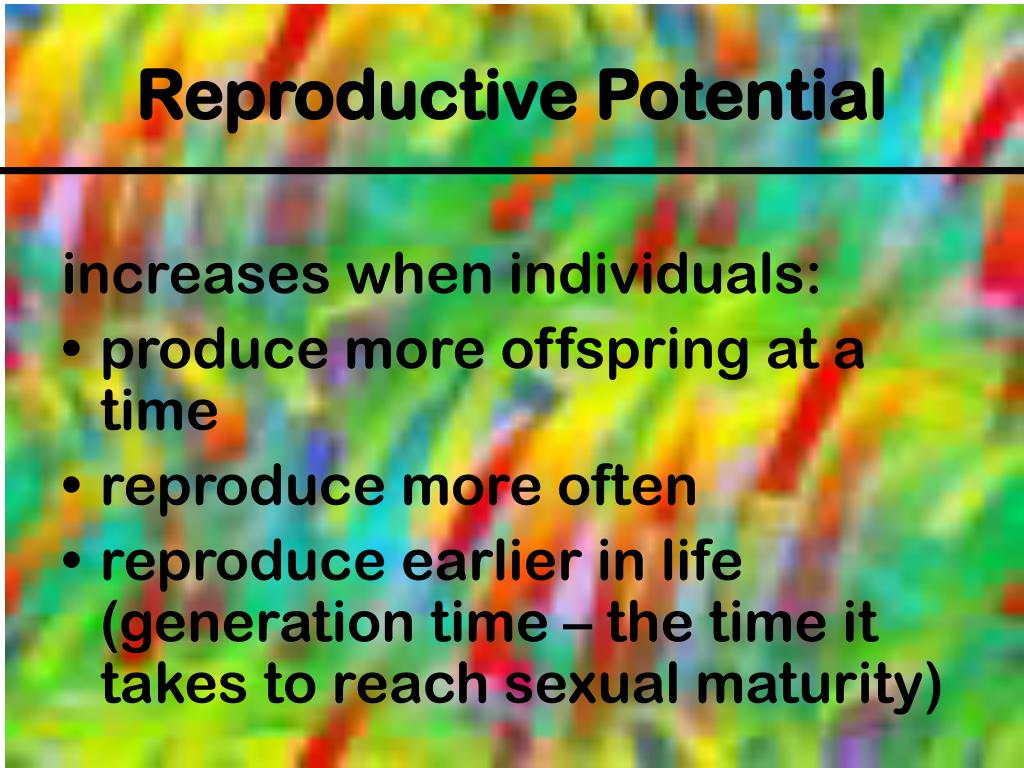 Reproductive Potential

increases when individuals:
• produce more offspring at a time
• reproduce more often
• reproduce earlier in life (generation time – the time it takes to reach sexual maturity)